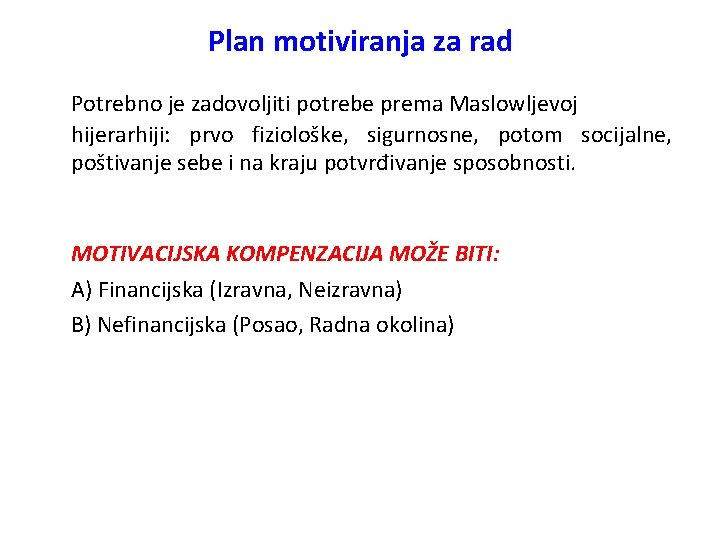 Plan motiviranja za rad

Potrebno je zadovoljiti potrebe prema Maslowljevoj hijerarhiji: prvo fiziološke, sigurnosne, potom socijalne, poštivanje sebe i na kraju potvrđivanje sposobnosti.

MOTIVACIJSKA KOMPENZACIJA MOŽE BITI:
A) Financijska (Izravna, Neizravna)
B) Nefinancijska (Posao, Radna okolina)